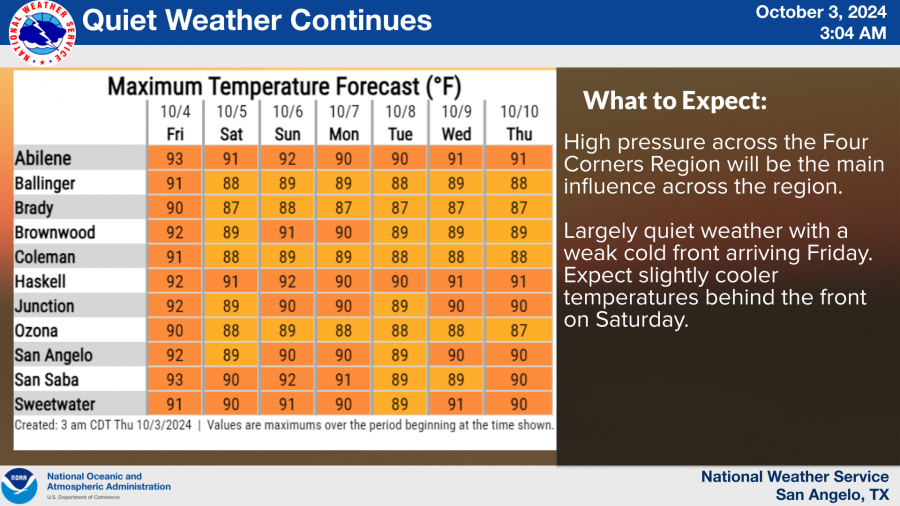 NATIONAL WEATHER SERVICE

Quiet Weather Continues

October 3, 2024
3:04 AM

Maximum Temperature Forecast (°F)

| | 10/4 Fri | 10/5 Sat | 10/6 Sun | 10/7 Mon | 10/8 Tue | 10/9 Wed | 10/10 Thu |
|---|---|---|---|---|---|---|---|
| Abilene | 93 | 91 | 92 | 90 | 90 | 91 | 91 |
| Ballinger | 91 | 88 | 89 | 89 | 88 | 89 | 88 |
| Brady | 90 | 87 | 88 | 87 | 87 | 87 | 87 |
| Brownwood | 92 | 89 | 91 | 90 | 89 | 89 | 89 |
| Coleman | 91 | 88 | 89 | 89 | 88 | 88 | 88 |
| Haskell | 92 | 91 | 92 | 90 | 90 | 91 | 91 |
| Junction | 92 | 89 | 90 | 90 | 89 | 90 | 90 |
| Ozona | 90 | 88 | 89 | 88 | 88 | 88 | 87 |
| San Angelo | 92 | 89 | 90 | 90 | 89 | 90 | 90 |
| San Saba | 93 | 90 | 92 | 91 | 89 | 89 | 90 |
| Sweetwater | 91 | 90 | 91 | 90 | 89 | 91 | 90 |

Created: 3 am CDT Thu 10/3/2024 | Values are maximums over the period beginning at the time shown.

What to Expect:

High pressure across the Four Corners Region will be the main influence across the region.

Largely quiet weather with a weak cold front arriving Friday. Expect slightly cooler temperatures behind the front on Saturday.

NOAA
National Oceanic and Atmospheric Administration
U.S. Department of Commerce

National Weather Service
San Angelo, TX